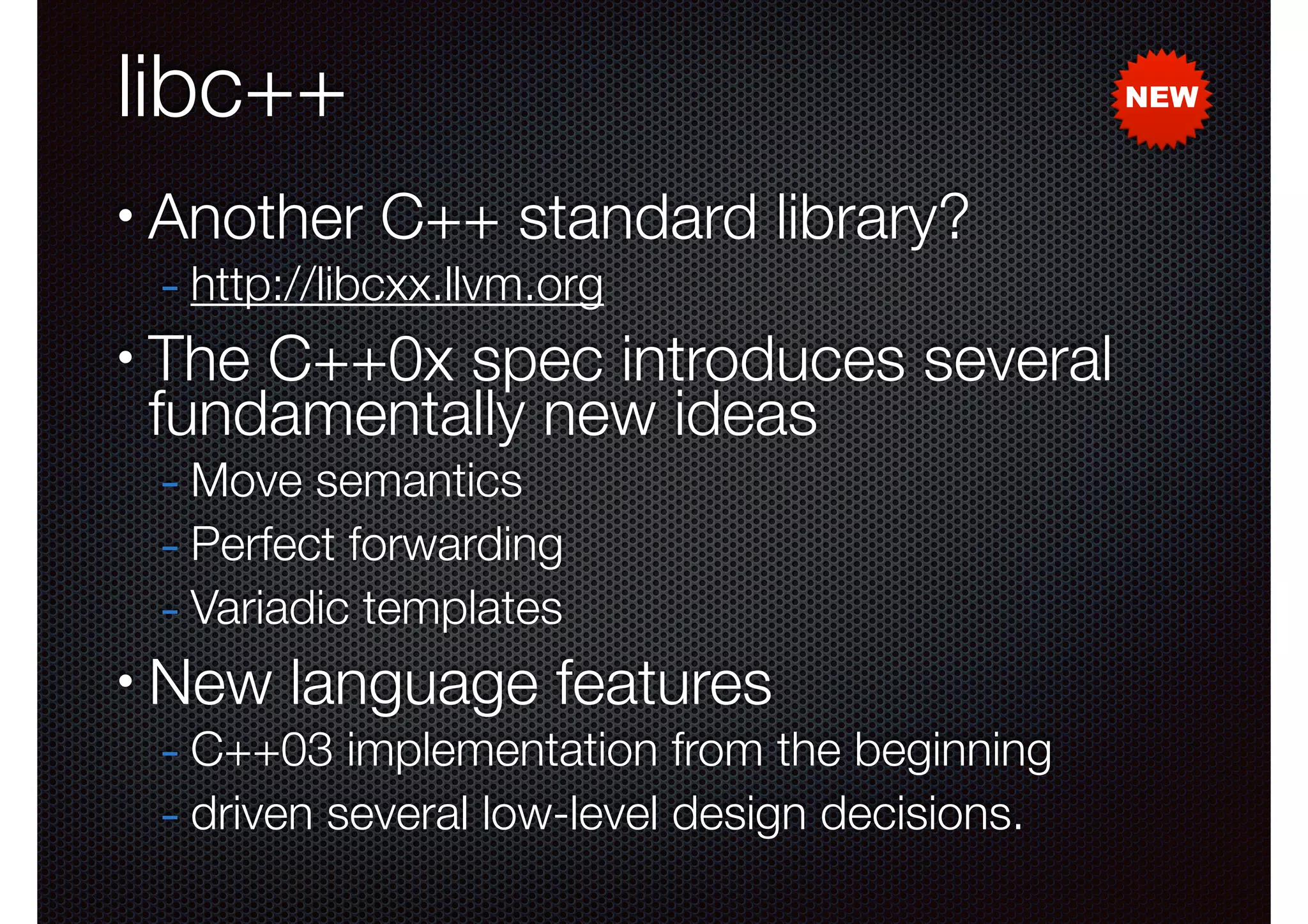 libc++

NEW

• Another C++ standard library?
- http://libcxx.llvm.org

• The C++0x spec introduces several fundamentally new ideas
- Move semantics
- Perfect forwarding
- Variadic templates

• New language features
- C++03 implementation from the beginning
- driven several low-level design decisions.